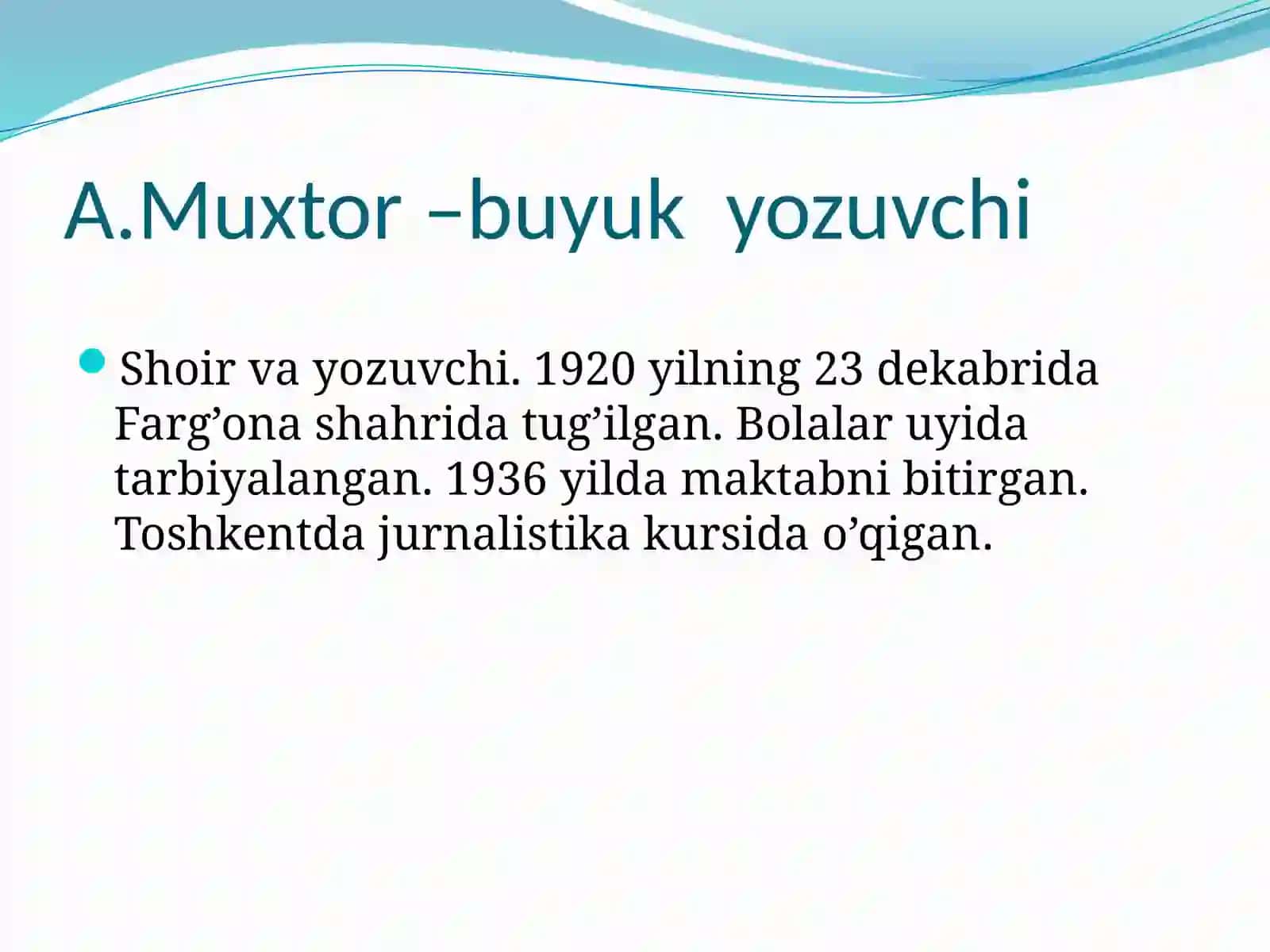 A.Muxtor –buyuk yozuvchi

Shoir va yozuvchi. 1920 yilning 23 dekabrida Farg’ona shahrida tug’ilgan. Bolalar uyida tarbiyalangan. 1936 yilda maktabni bitirgan. Toshkentda jurnalistika kursida o’qigan.